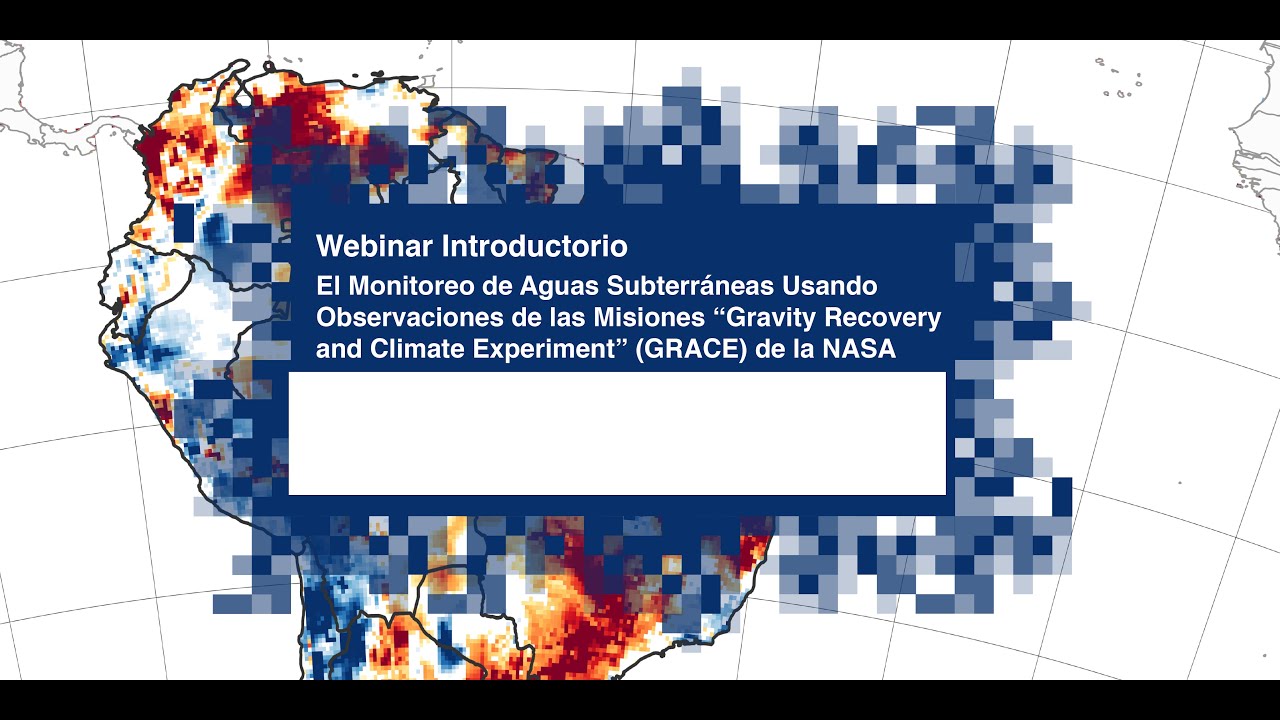 Webinar Introductorio

El Monitoreo de Aguas Subterráneas Usando Observaciones de las Misiones “Gravity Recovery and Climate Experiment” (GRACE) de la NASA